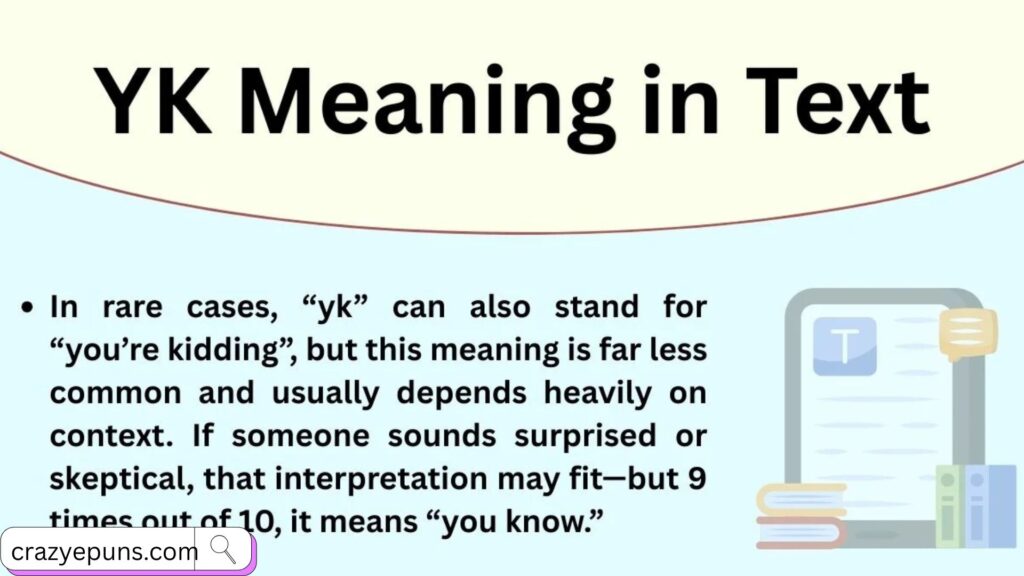 YK Meaning in Text

• In rare cases, “yk” can also stand for “you’re kidding”, but this meaning is far less common and usually depends heavily on context. If someone sounds surprised or skeptical, that interpretation may fit—but 9 times out of 10, it means “you know.”

T

crazyepuns.com